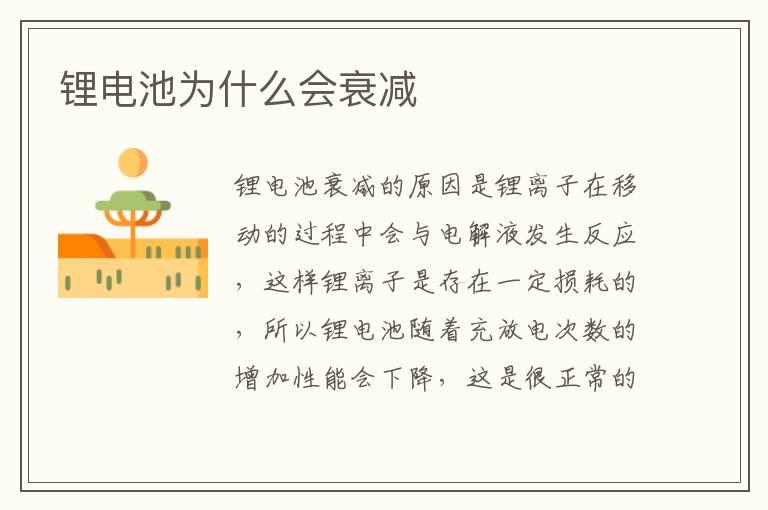 锂电池为什么会衰减

锂电池衰减的原因是锂离子在移动的过程中会与电解液发生反应，这样锂离子是存在一定损耗的，所以锂电池随着充放电次数的增加性能会下降，这是很正常的